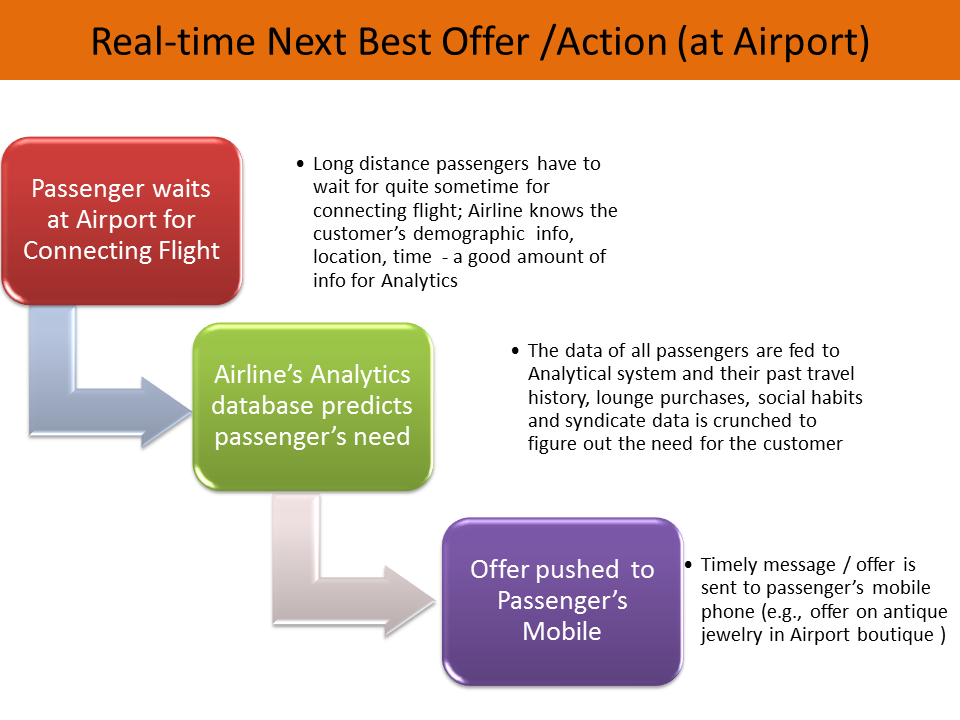 Real-time Next Best Offer /Action (at Airport)

Passenger waits at Airport for Connecting Flight

• Long distance passengers have to wait for quite sometime for connecting flight; Airline knows the customer's demographic info, location, time - a good amount of info for Analytics

Airline's Analytics database predicts passenger's need

• The data of all passengers are fed to Analytical system and their past travel history, lounge purchases, social habits and syndicate data is crunched to figure out the need for the customer

Offer pushed to Passenger's Mobile

• Timely message / offer is sent to passenger's mobile phone (e.g., offer on antique jewelry in Airport boutique )